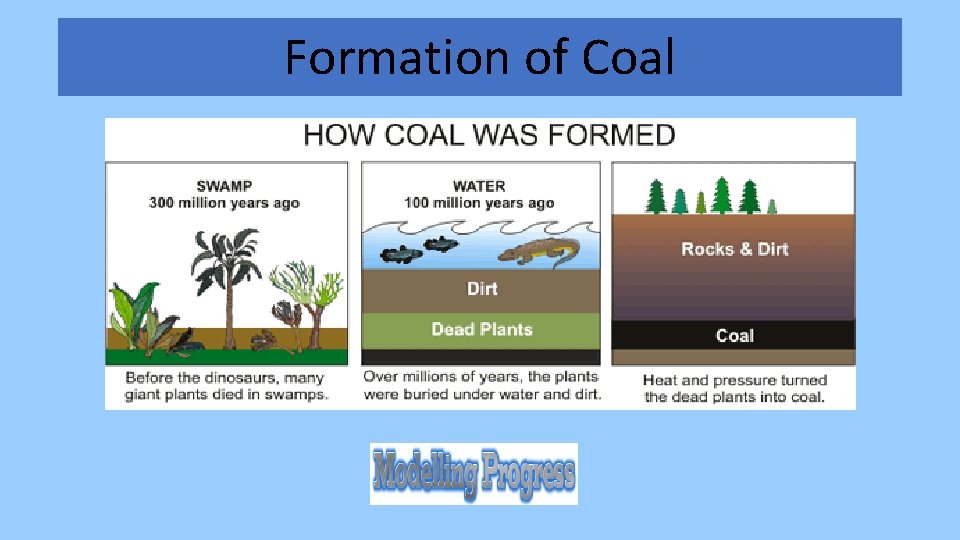 Formation of Coal

HOW COAL WAS FORMED

SWAMP
300 million years ago

Before the dinosaurs, many giant plants died in swamps.

WATER
100 million years ago

Dirt

Dead Plants

Over millions of years, the plants were buried under water and dirt.

Rocks & Dirt

Coal

Heat and pressure turned the dead plants into coal.

Modelling Progress